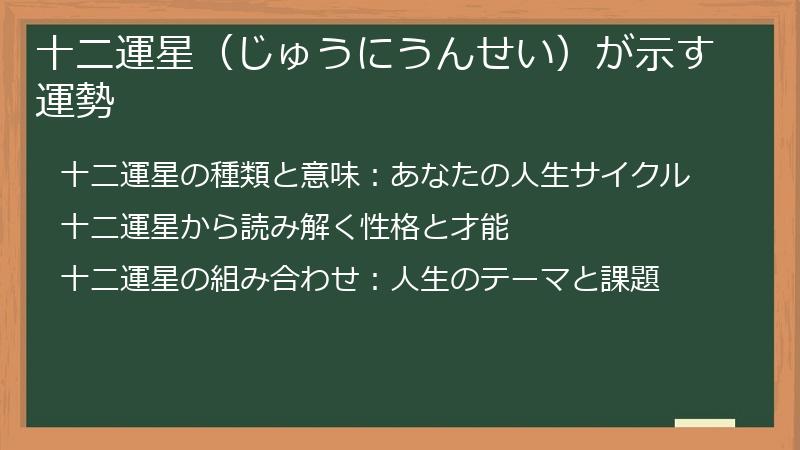 十二運星（じゅうにうんせい）が示す運勢

十二運星の種類と意味：あなたの人生サイクル

十二運星から読み解く性格と才能

十二運星の組み合わせ：人生のテーマと課題